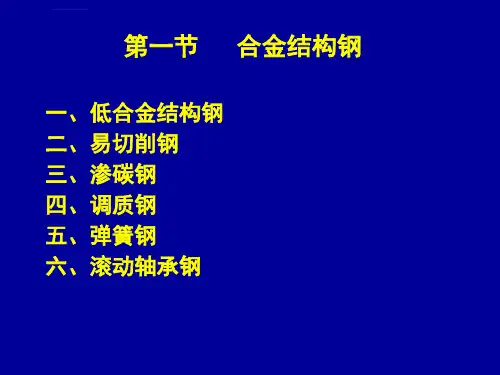 第一节　合金结构钢

一、低合金结构钢
二、易切削钢
三、渗碳钢
四、调质钢
五、弹簧钢
六、滚动轴承钢